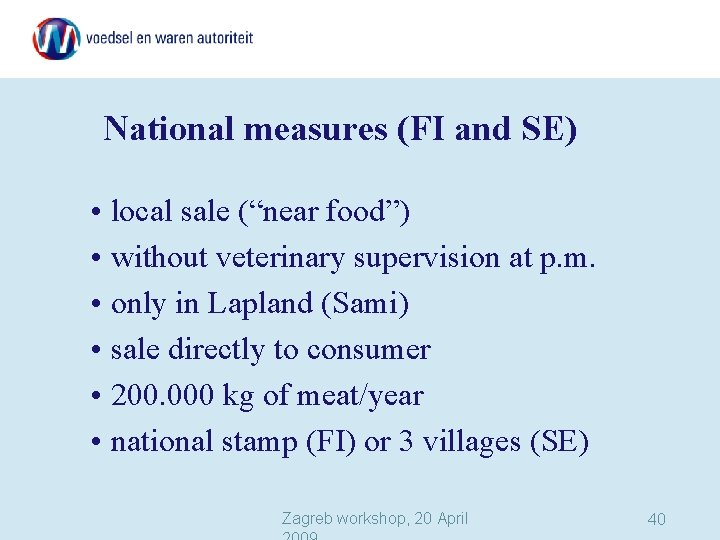 voedsel en waren autoriteit

National measures (FI and SE)

• local sale (“near food”)
• without veterinary supervision at p.m.
• only in Lapland (Sami)
• sale directly to consumer
• 200.000 kg of meat/year
• national stamp (FI) or 3 villages (SE)

Zagreb workshop, 20 April 2009

40